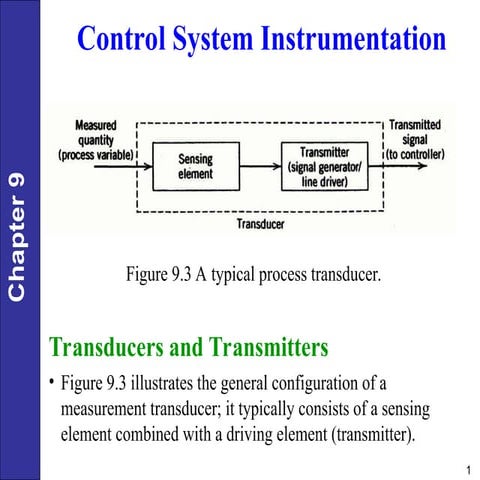 Chapter 9

Control System Instrumentation

Measured quantity (process variable)

Sensing element

Transmitter (signal generator/ line driver)

Transmitted signal (to controller)

Transducer

Figure 9.3 A typical process transducer.

Transducers and Transmitters

• Figure 9.3 illustrates the general configuration of a measurement transducer; it typically consists of a sensing element combined with a driving element (transmitter).

1